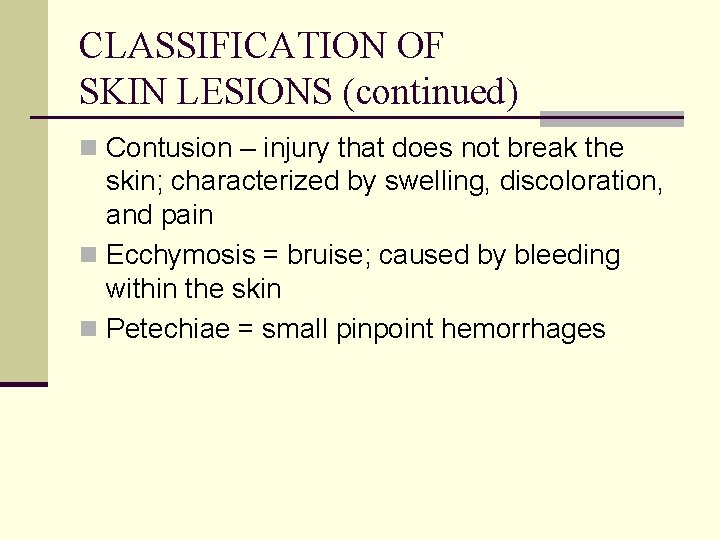 CLASSIFICATION OF SKIN LESIONS (continued)

Contusion – injury that does not break the skin; characterized by swelling, discoloration, and pain

Ecchymosis = bruise; caused by bleeding within the skin

Petechiae = small pinpoint hemorrhages